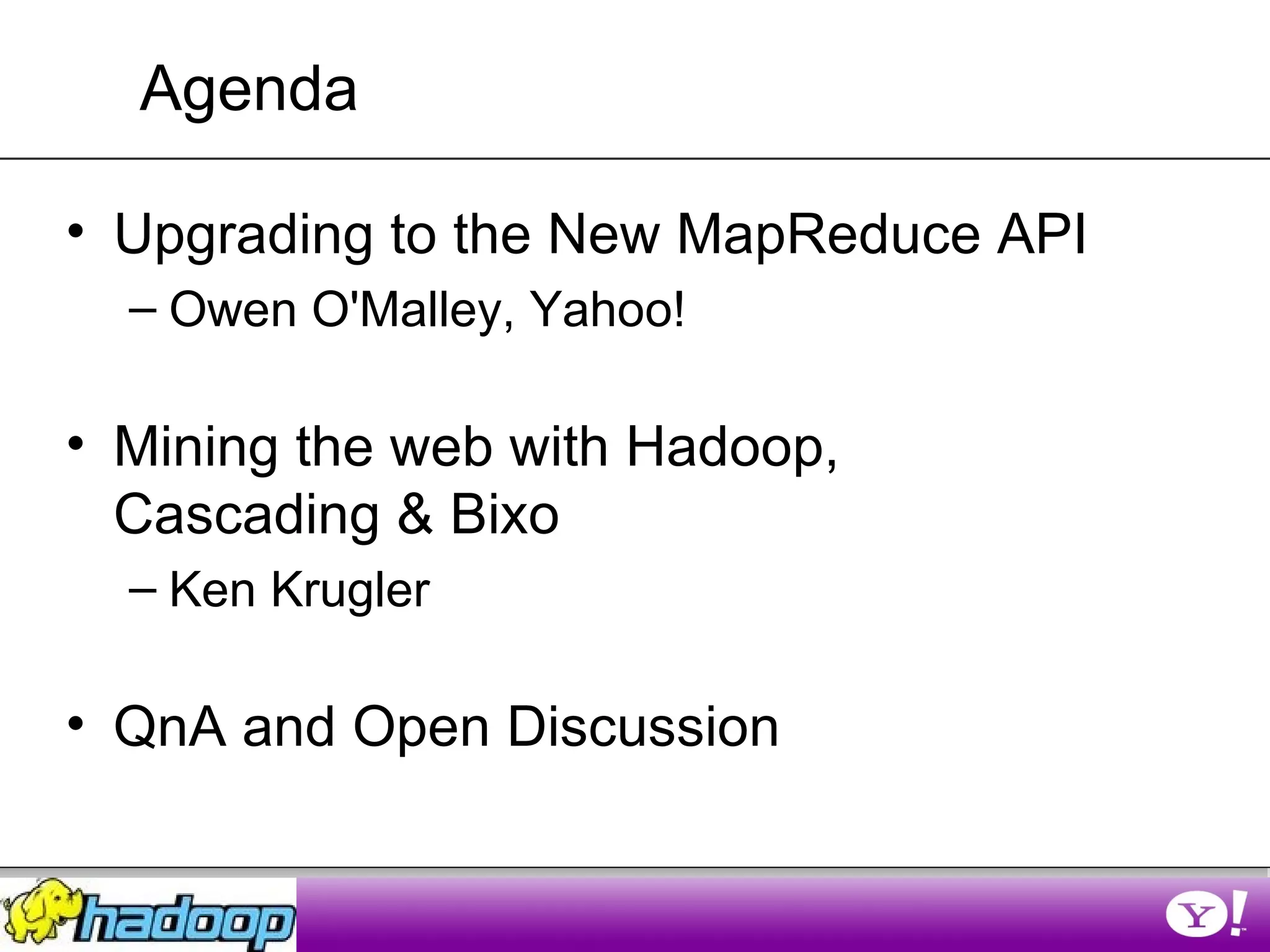 Agenda

• Upgrading to the New MapReduce API
– Owen O'Malley, Yahoo!

• Mining the web with Hadoop, Cascading & Bixo
– Ken Krugler

• QnA and Open Discussion

hadoop

Y!